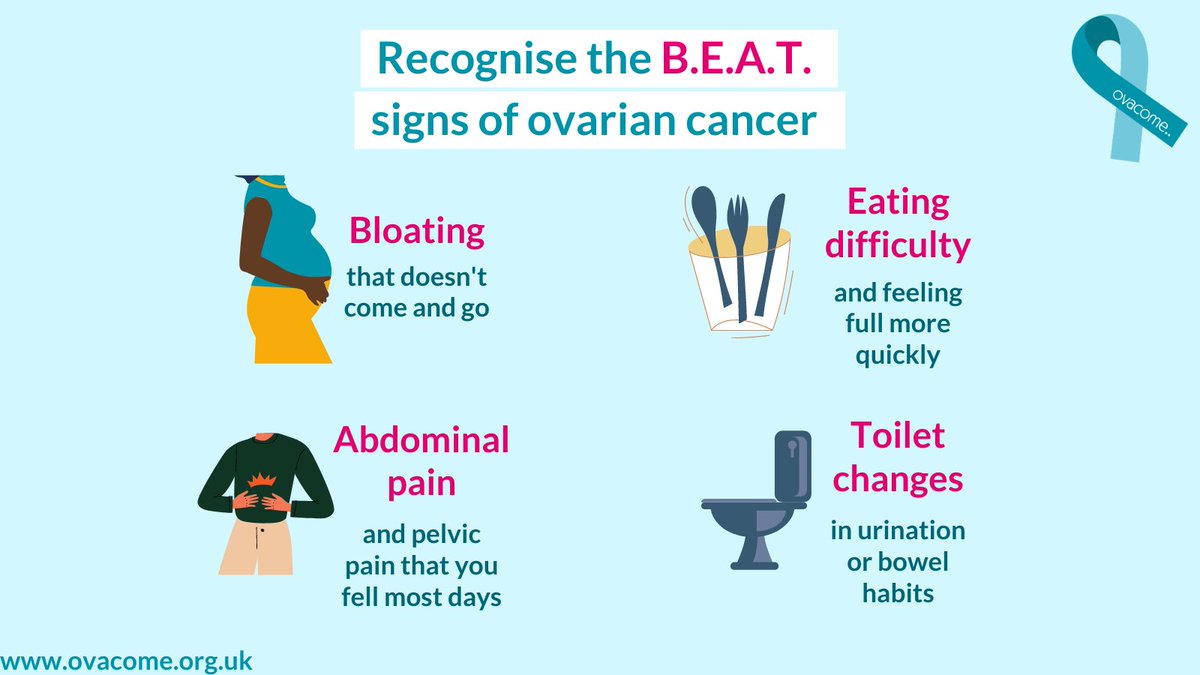 Recognise the B.E.A.T. signs of ovarian cancer

ovacome.

Bloating
that doesn't come and go

Eating difficulty
and feeling full more quickly

Abdominal pain
and pelvic pain that you fell most days

Toilet changes
in urination or bowel habits

www.ovacome.org.uk